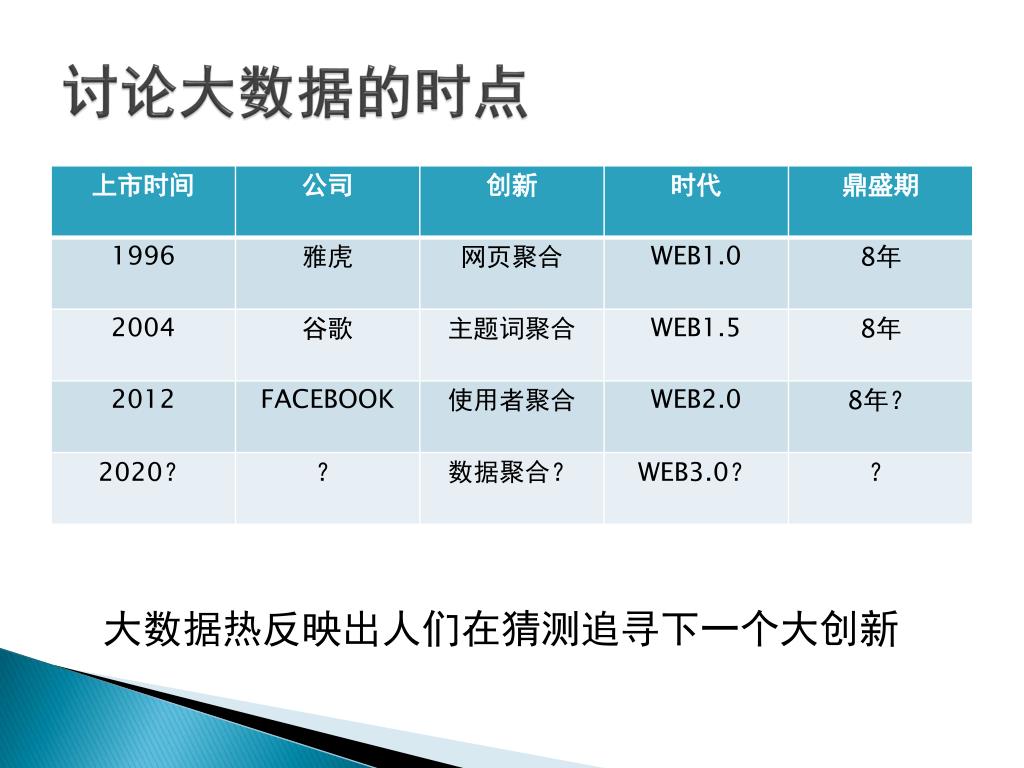 讨论大数据的时点

| 上市时间 | 公司 | 创新 | 时代 | 鼎盛期 |
|---|---|---|---|---|
| 1996 | 雅虎 | 网页聚合 | WEB1.0 | 8年 |
| 2004 | 谷歌 | 主题词聚合 | WEB1.5 | 8年 |
| 2012 | FACEBOOK | 使用者聚合 | WEB2.0 | 8年？ |
| 2020？ | ？ | 数据聚合？ | WEB3.0？ | ？ |

大数据热反映出人们在猜测追寻下一个大创新